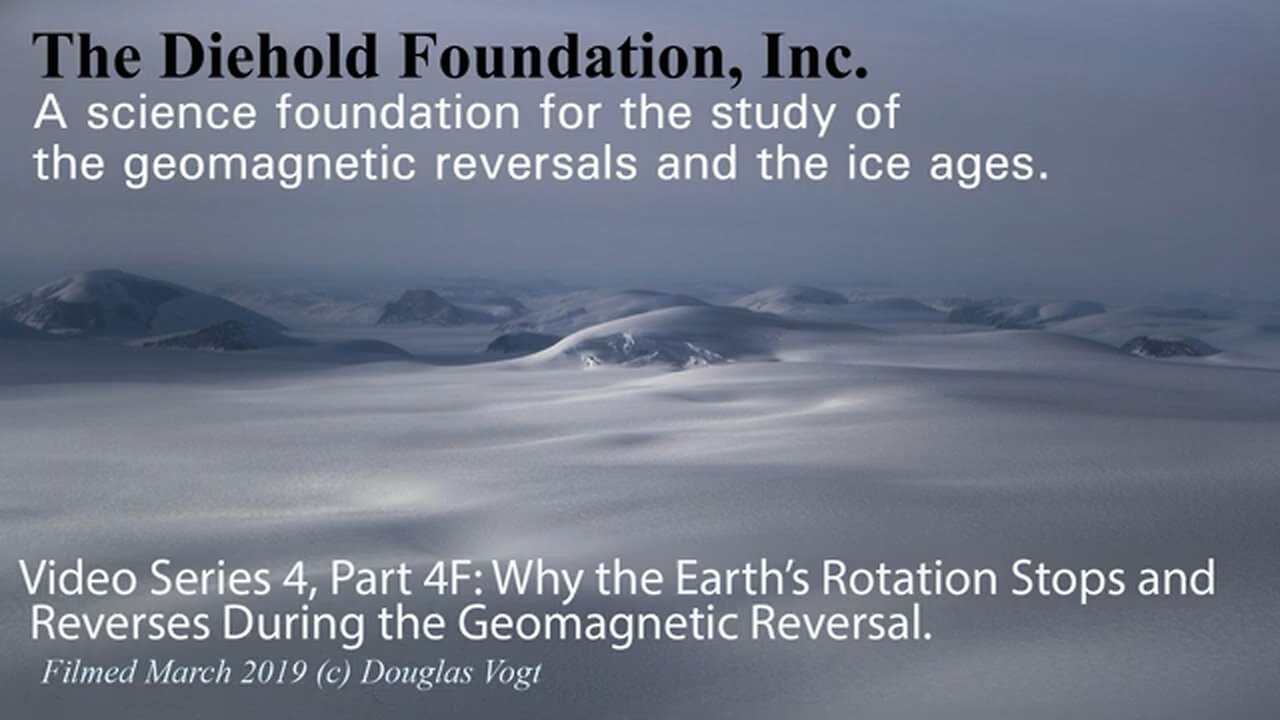 The Diehold Foundation, Inc.
A science foundation for the study of the geomagnetic reversals and the ice ages.

Video Series 4, Part 4F: Why the Earth's Rotation Stops and Reverses During the Geomagnetic Reversal.

Filmed March 2019 (c) Douglas Vogt